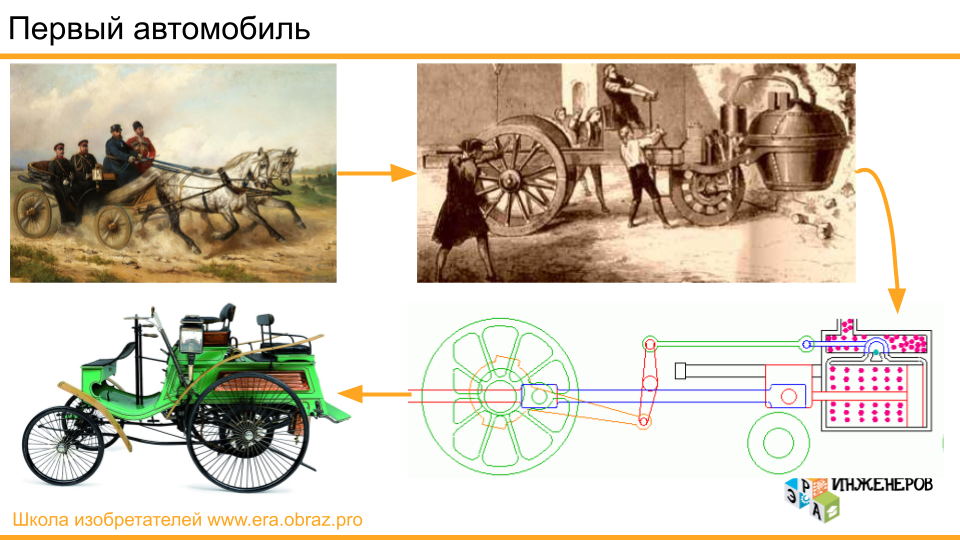 Первый автомобиль

ЭРА ИНЖЕНЕРОВ

Школа изобретателей www.era.obraz.pro